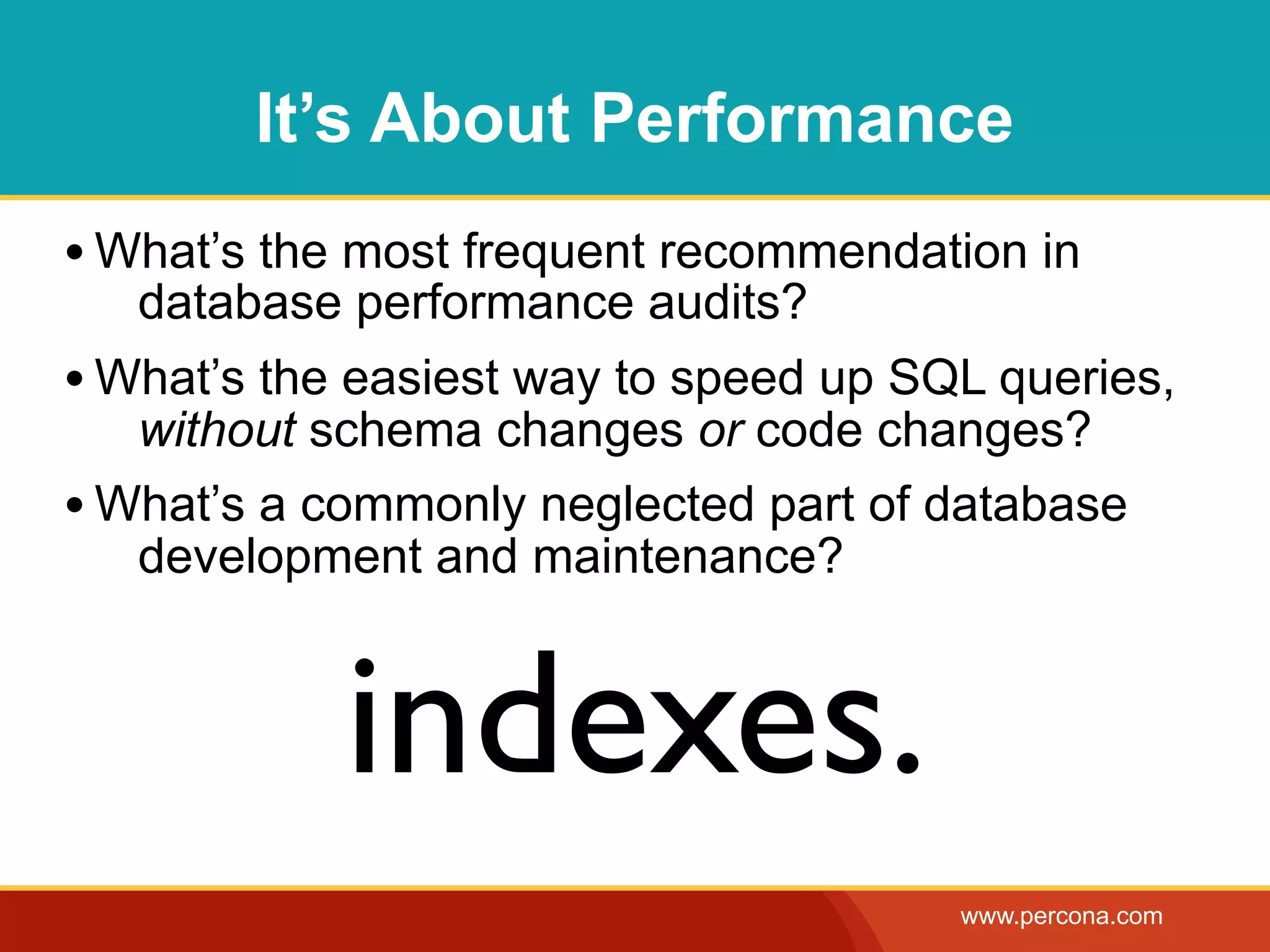 It’s About Performance

• What’s the most frequent recommendation in database performance audits?

• What’s the easiest way to speed up SQL queries, without schema changes or code changes?

• What’s a commonly neglected part of database development and maintenance?

indexes.

www.percona.com